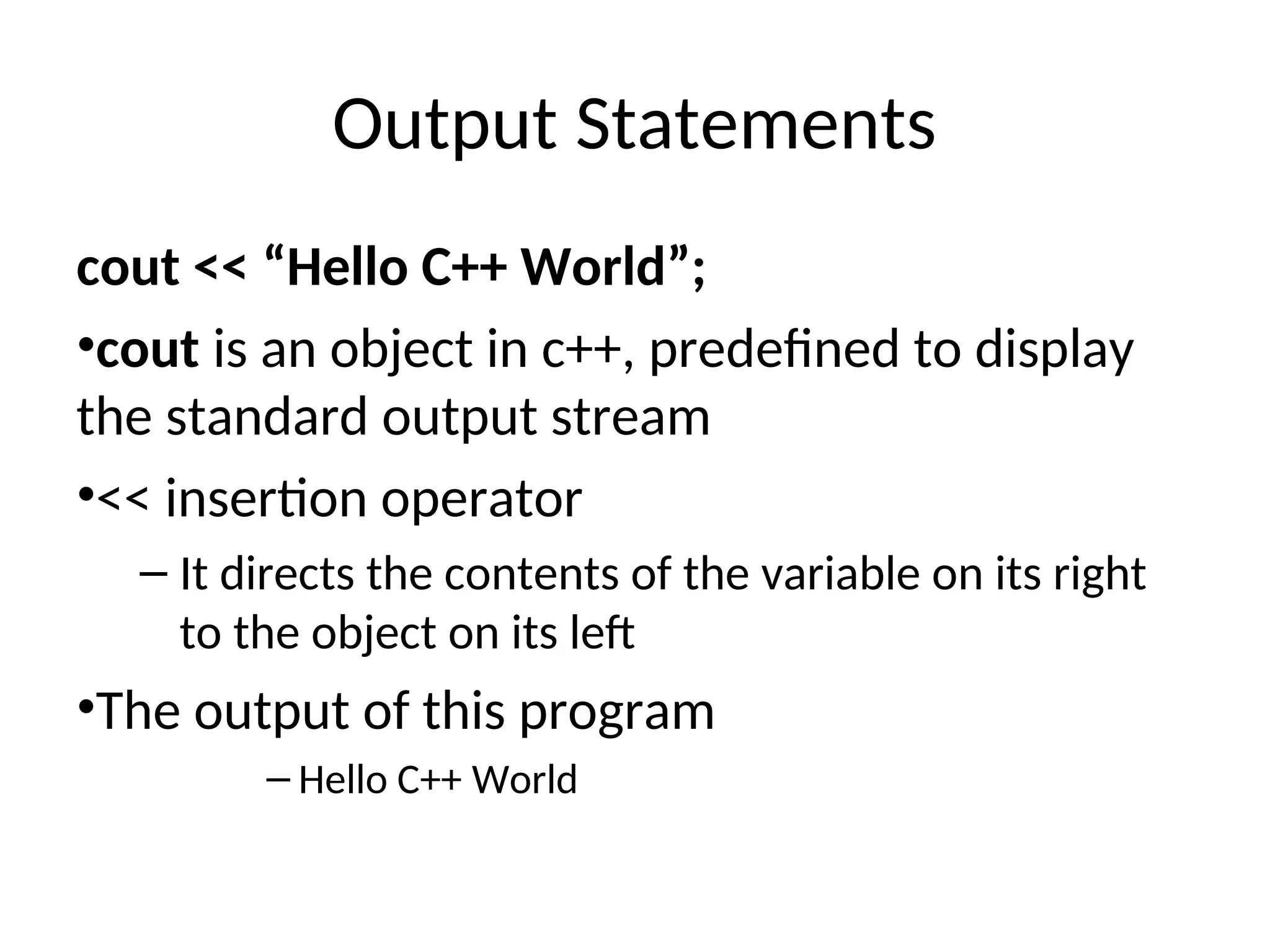 Output Statements

cout << “Hello C++ World”;

•cout is an object in c++, predefined to display the standard output stream

•<< insertion operator

– It directs the contents of the variable on its right to the object on its left

•The output of this program

– Hello C++ World